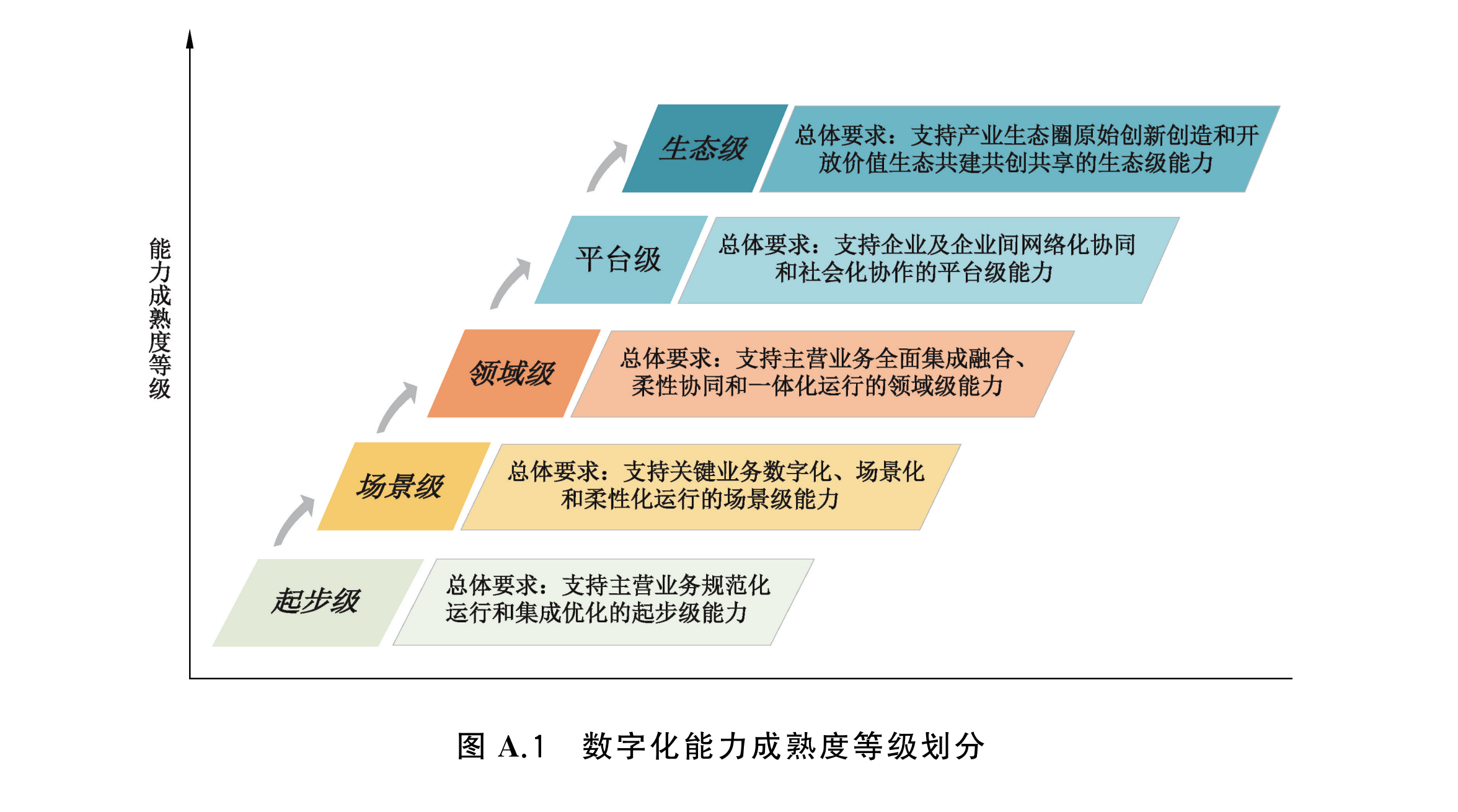 能力成熟度等级

生态级

总体要求：支持产业生态圈原始创新创造和开放价值生态共建共创共享的生态级能力

平台级

总体要求：支持企业及企业间网络化协同和社会化协作的平台级能力

领域级

总体要求：支持主营业务全面集成融合、柔性协同和一体化运行的领域级能力

场景级

总体要求：支持关键业务数字化、场景化和柔性化运行的场景级能力

起步级

总体要求：支持主营业务规范化运行和集成优化的起步级能力

图 A.1 数字化能力成熟度等级划分